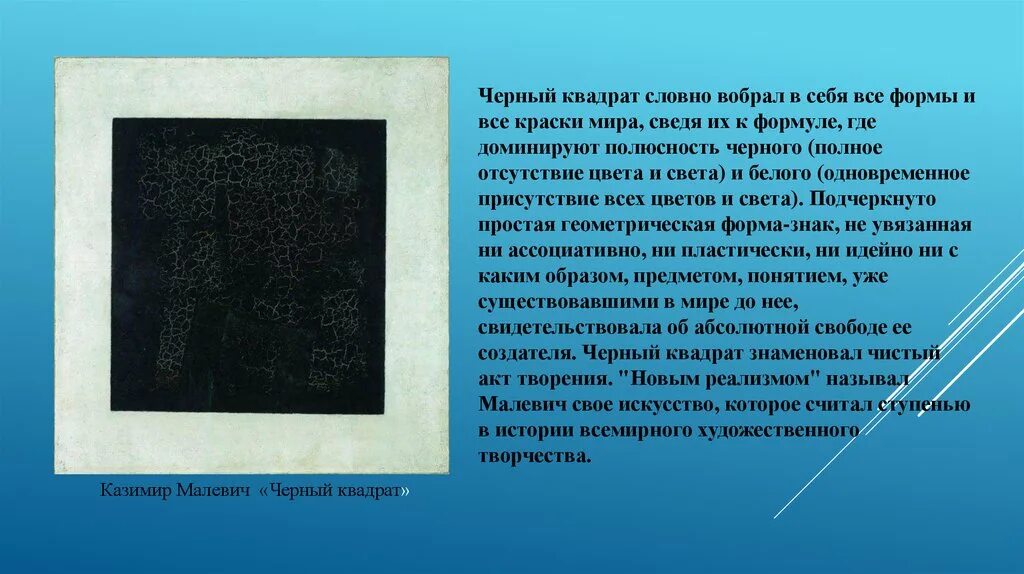 Черный квадрат словно вобрал в себя все формы и все краски мира, сведя их к формуле, где доминируют полюсность черного (полное отсутствие цвета и света) и белого (одновременное присутствие всех цветов и света). Подчеркнуто простая геометрическая форма-знак, не увязанная ни ассоциативно, ни пластически, ни идейно ни с каким образом, предметом, понятием, уже существовавшими в мире до нее, свидетельствовала об абсолютной свободе ее создателя. Черный квадрат знаменовал чистый акт творения. "Новым реализмом" называл Малевич свое искусство, которое считал ступенью в истории всемирного художественного творчества.

Казимир Малевич «Черный квадрат»